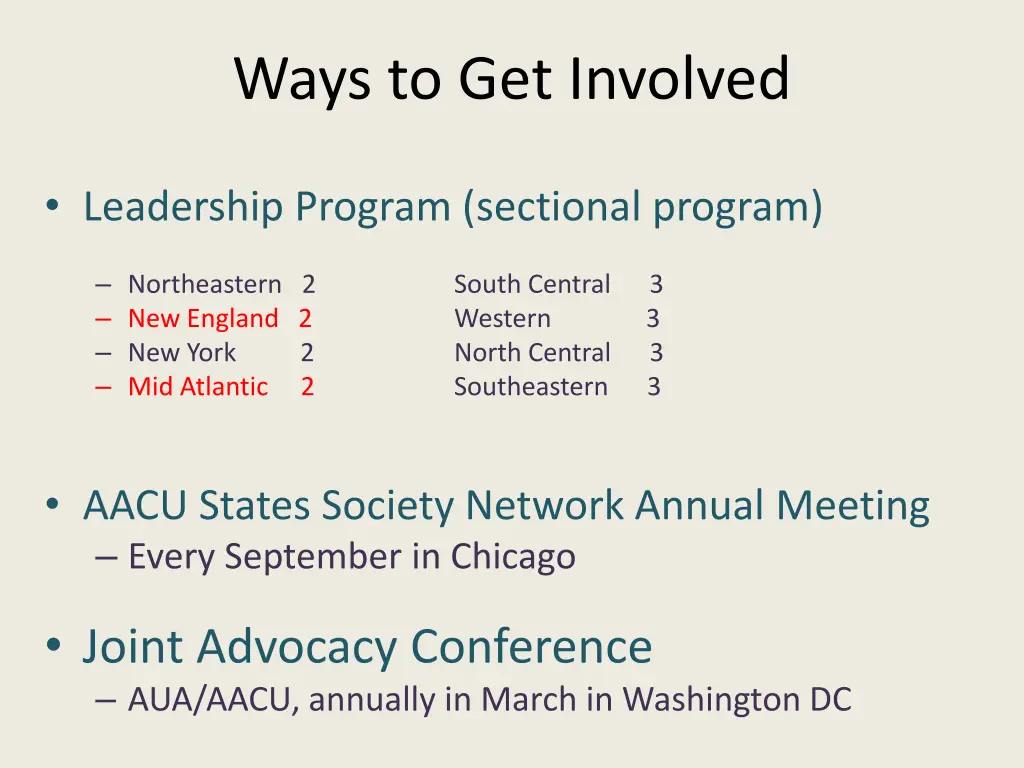 Ways to Get Involved

• Leadership Program (sectional program)

– Northeastern 2
– New England 2
– New York 2
– Mid Atlantic 2

South Central 3
Western 3
North Central 3
Southeastern 3

• AACU States Society Network Annual Meeting
– Every September in Chicago

• Joint Advocacy Conference
– AUA/AACU, annually in March in Washington DC